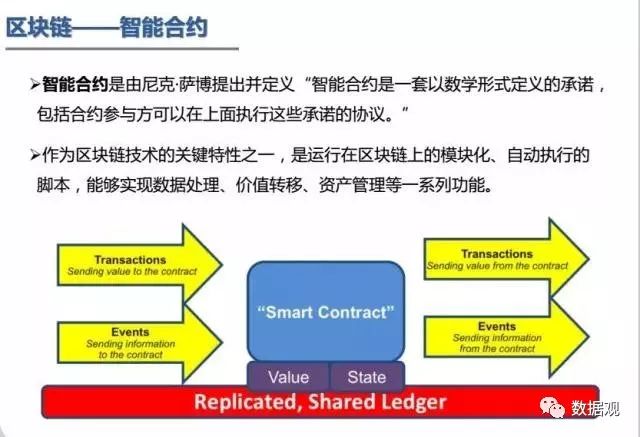 区块链——智能合约

➢智能合约是由尼克·萨博提出并定义“智能合约是一套以数学形式定义的承诺，包括合约参与方可以在上面执行这些承诺的协议。”

➢作为区块链技术的关键特性之一，是运行在区块链上的模块化、自动执行的脚本，能够实现数据处理、价值转移、资产管理等一系列功能。

Transactions
Sending value to the contract

Events
Sending information to the contract

“Smart Contract”

Value

State

Transactions
Sending value from the contract

Events
Sending information from the contract

Replicated, Shared Ledger

数据观